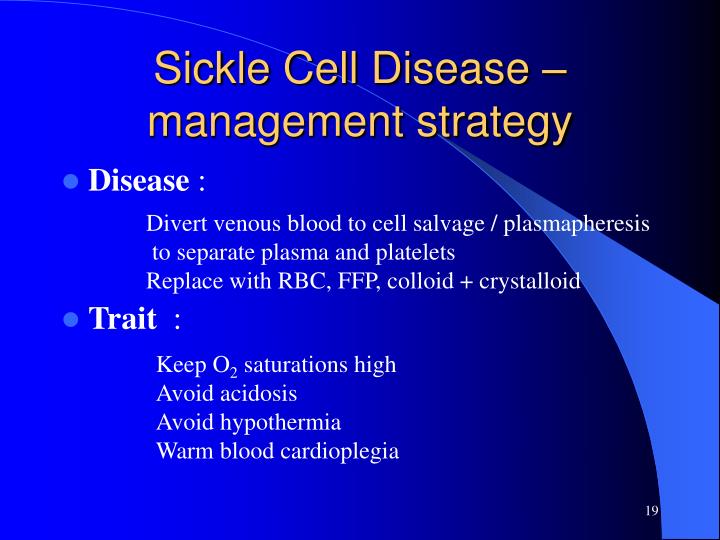 Sickle Cell Disease – management strategy

Disease :

Divert venous blood to cell salvage / plasmapheresis to separate plasma and platelets
Replace with RBC, FFP, colloid + crystalloid

Trait :

Keep $O_2$ saturations high
Avoid acidosis
Avoid hypothermia
Warm blood cardioplegia

19